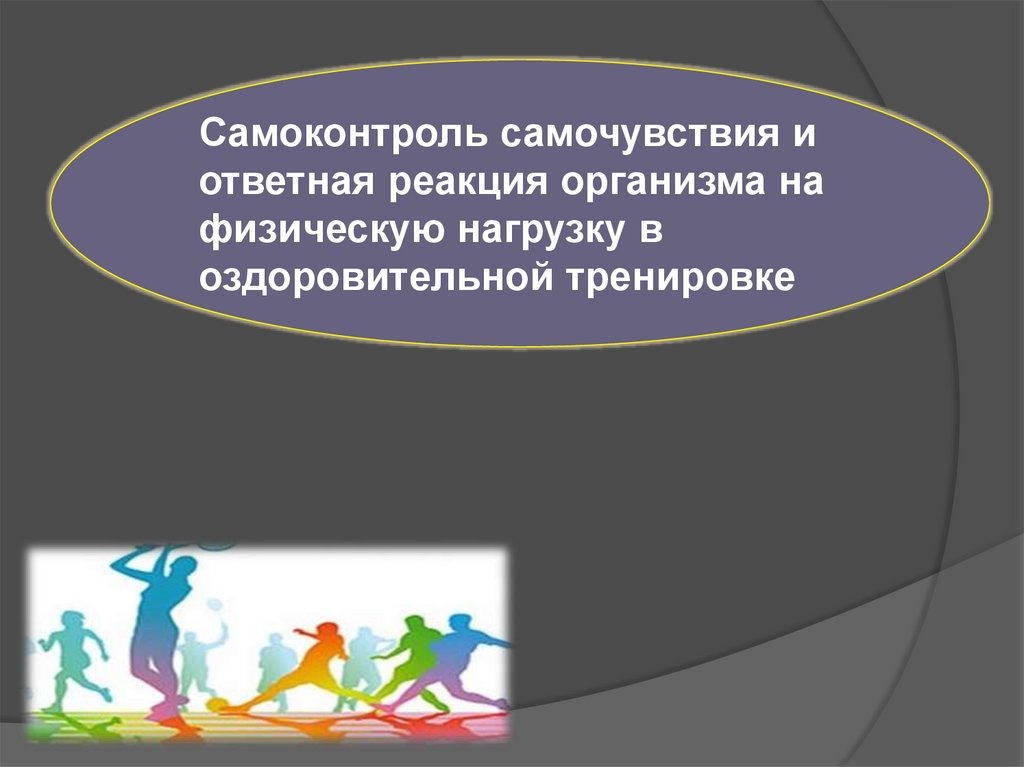 Самоконтроль самочувствия и ответная реакция организма на физическую нагрузку в оздоровительной тренировке